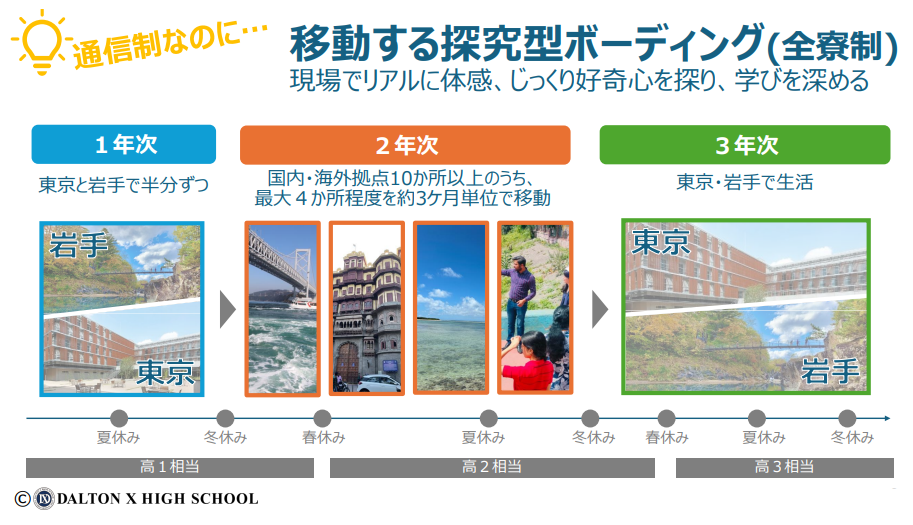 通信制なのに…

移動する探究型ボーディング(全寮制)

現場でリアルに体感、じっくり好奇心を探り、学びを深める

1年次

東京と岩手で半分ずつ

岩手

東京

2年次

国内・海外拠点10か所以上のうち、最大4か所程度を約3ケ月単位で移動

3年次

東京・岩手で生活

東京

岩手

夏休み 冬休み 春休み 夏休み 冬休み 春休み 夏休み 冬休み

高1相当 高2相当 高3相当

© DALTON X HIGH SCHOOL